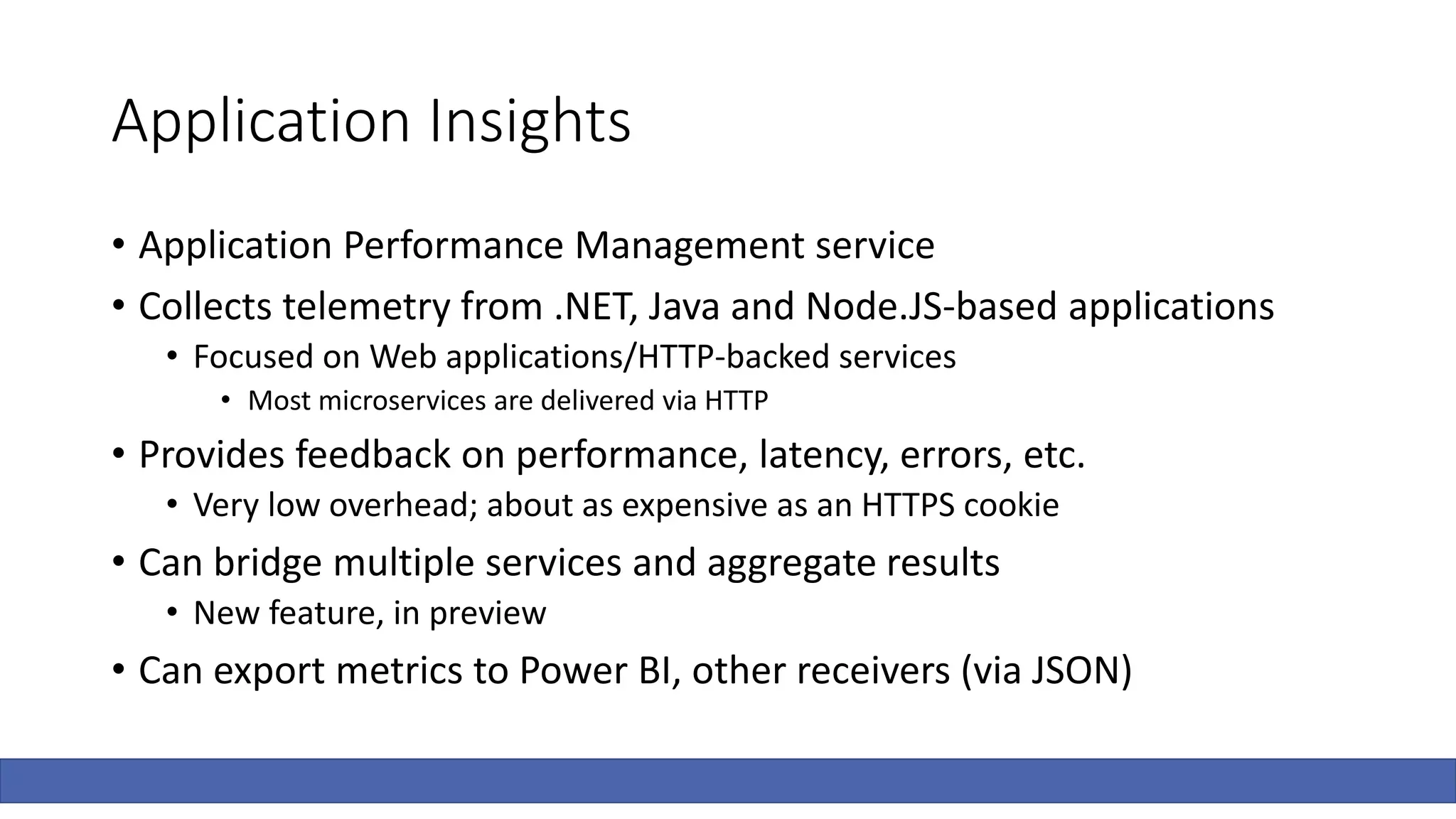 Application Insights

• Application Performance Management service
• Collects telemetry from .NET, Java and Node.JS-based applications
  • Focused on Web applications/HTTP-backed services
    • Most microservices are delivered via HTTP
• Provides feedback on performance, latency, errors, etc.
  • Very low overhead; about as expensive as an HTTPS cookie
• Can bridge multiple services and aggregate results
  • New feature, in preview
• Can export metrics to Power BI, other receivers (via JSON)